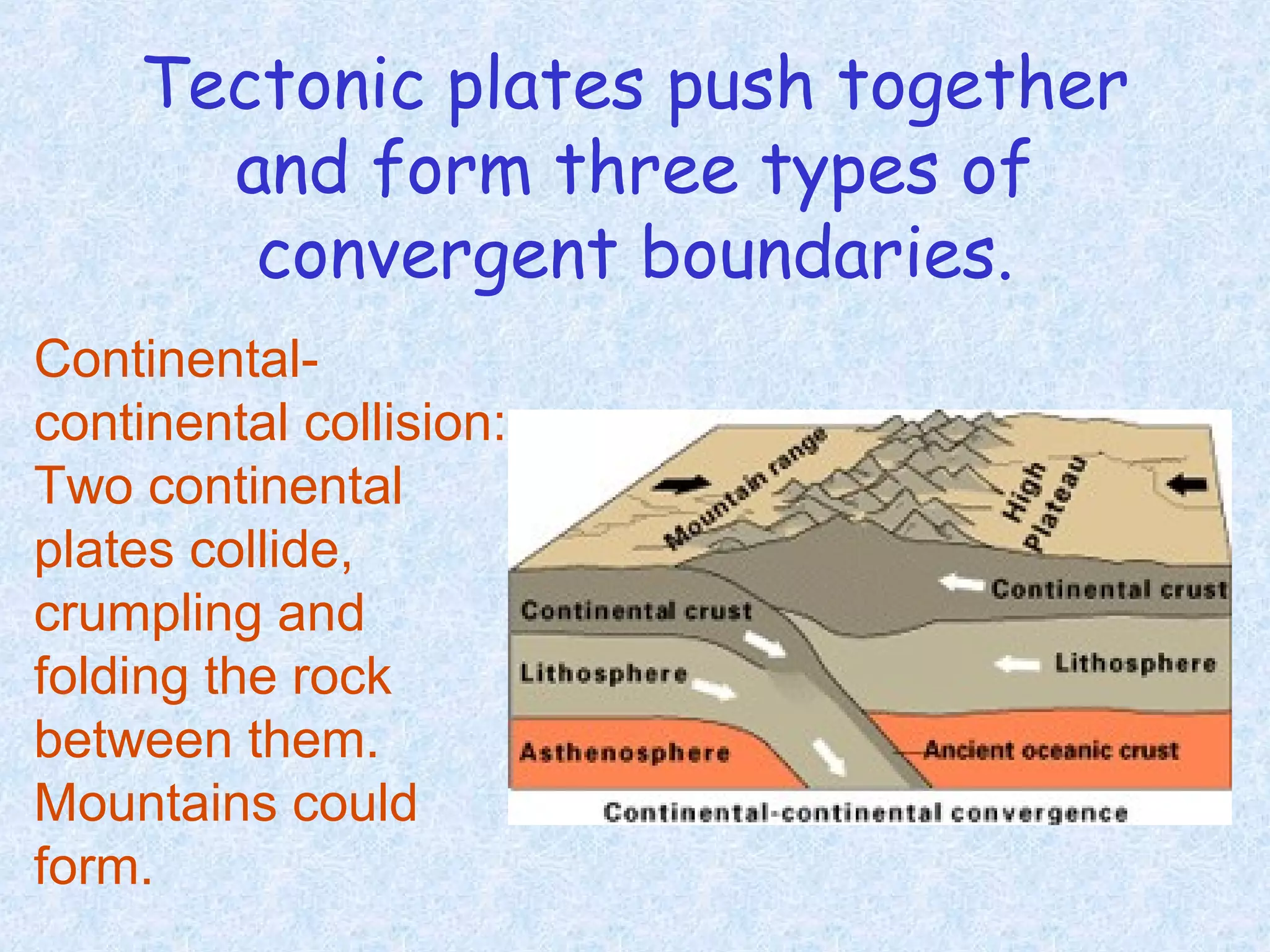 Tectonic plates push together and form three types of convergent boundaries.

Continental-continental collision: Two continental plates collide, crumpling and folding the rock between them. Mountains could form.

Mountain range
High Plateau
Continental crust
Continental crust
Lithosphere
Lithosphere
Asthenosphere
Ancient oceanic crust
Continental-continental convergence